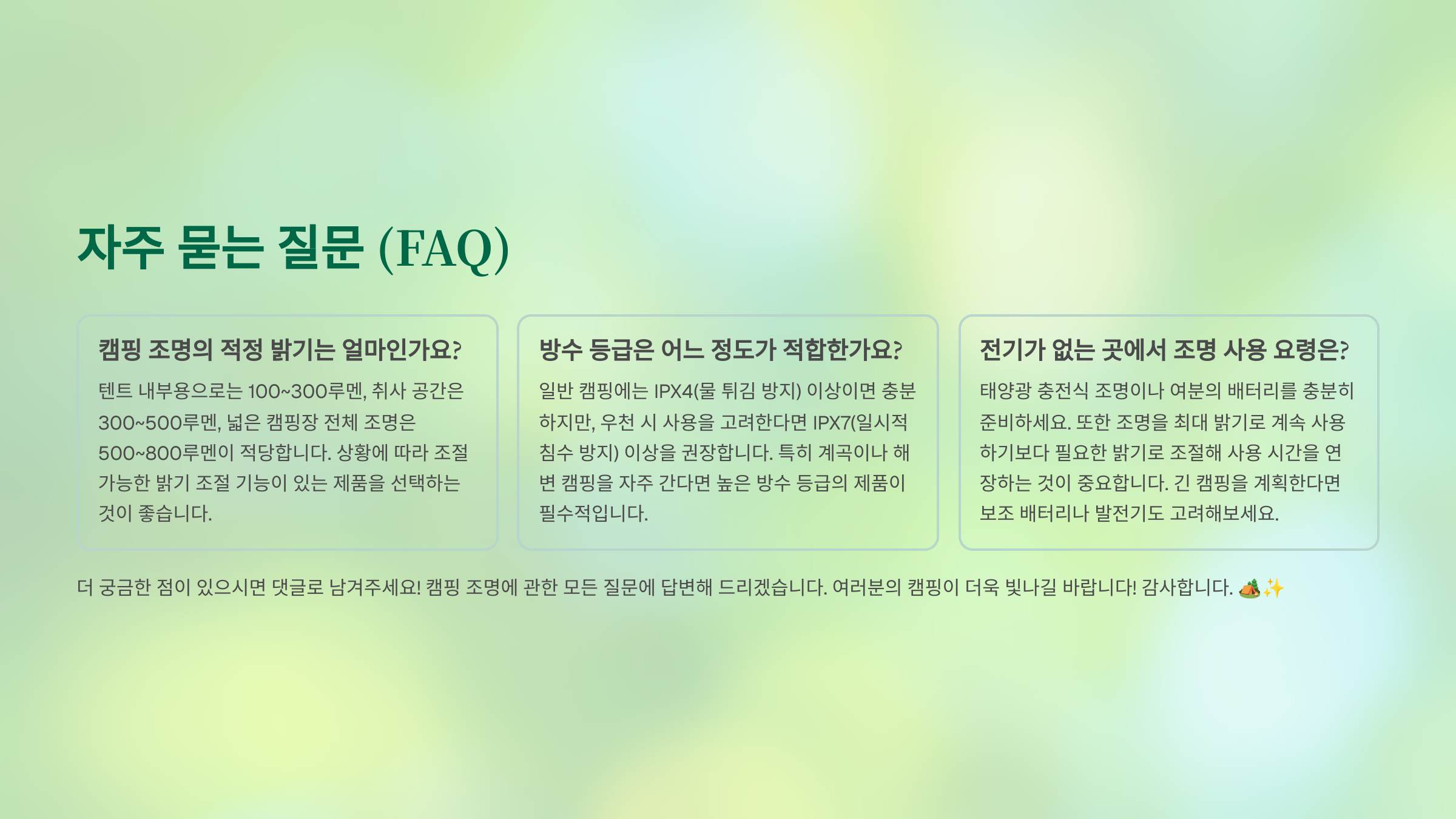 자주 묻는 질문 (FAQ)

캠핑 조명의 적정 밝기는 얼마인가요?

텐트 내부용으로는 100~300루멘, 취사 공간은 300~500루멘, 넓은 캠핑장 전체 조명은 500~800루멘이 적당합니다. 상황에 따라 조절 가능한 밝기 조절 기능이 있는 제품을 선택하는 것이 좋습니다.

방수 등급은 어느 정도가 적합한가요?

일반 캠핑에는 IPX4(물 튀김 방지) 이상이면 충분하지만, 우천 시 사용을 고려한다면 IPX7(일시적 침수 방지) 이상을 권장합니다. 특히 계곡이나 해변 캠핑을 자주 간다면 높은 방수 등급의 제품이 필수적입니다.

전기가 없는 곳에서 조명 사용 요령은?

태양광 충전식 조명이나 여분의 배터리를 충분히 준비하세요. 또한 조명을 최대 밝기로 계속 사용하기보다 필요한 밝기로 조절해 사용 시간을 연장하는 것이 중요합니다. 긴 캠핑을 계획한다면 보조 배터리나 발전기도 고려해보세요.

더 궁금한 점이 있으시면 댓글로 남겨주세요! 캠핑 조명에 관한 모든 질문에 답변해 드리겠습니다. 여러분의 캠핑이 더욱 빛나길 바랍니다! 감사합니다. 🏕️✨